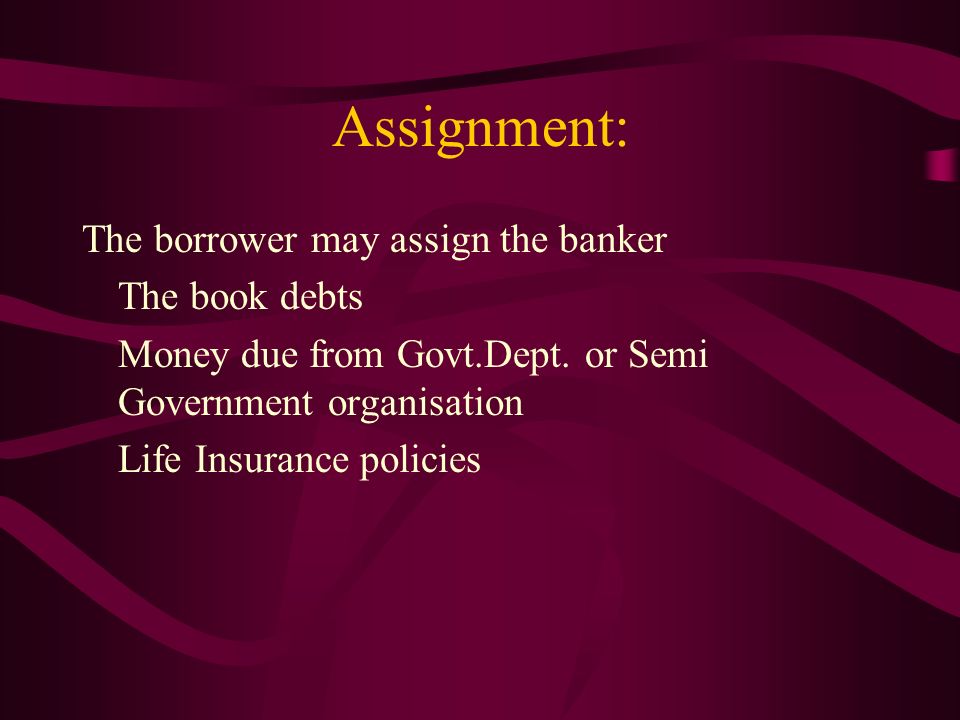 Assignment:

The borrower may assign the banker

The book debts

Money due from Govt.Dept. or Semi Government organisation

Life Insurance policies